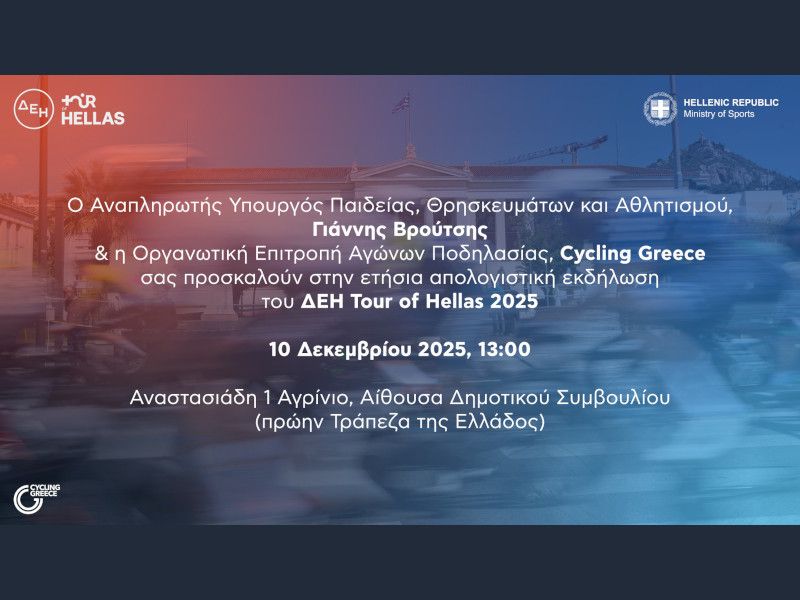 ΔΕΗ TOUR HELLAS

HELLENIC REPUBLIC
Ministry of Sports

Ο Αναπληρωτής Υπουργός Παιδείας, Θρησκευμάτων και Αθλητισμού,
Γιάννης Βρούτσης
& η Οργανωτική Επιτροπή Αγώνων Ποδηλασίας, Cycling Greece
σας προσκαλούν στην ετήσια απολογιστική εκδήλωση
του ΔΕΗ Tour of Hellas 2025

10 Δεκεμβρίου 2025, 13:00

Αναστασιάδη 1 Αγρίνιο, Αίθουσα Δημοτικού Συμβουλίου
(πρώην Τράπεζα της Ελλάδος)

CYCLING GREECE